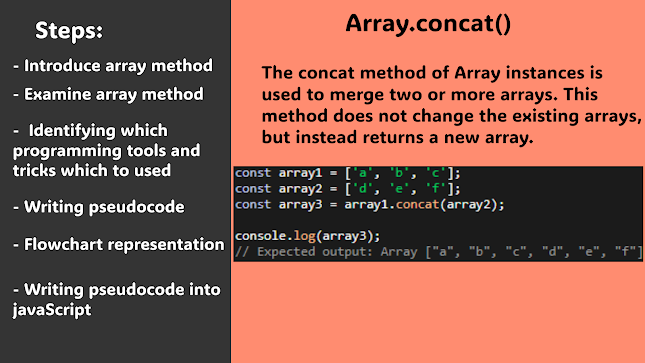 Steps:

- Introduce array method

- Examine array method

- Identifying which programming tools and tricks which to used

- Writing pseudocode

- Flowchart representation

- Writing pseudocode into javaScript

Array.concat()

The concat method of Array instances is used to merge two or more arrays. This method does not change the existing arrays, but instead returns a new array.

const array1 = ['a', 'b', 'c'];
const array2 = ['d', 'e', 'f'];
const array3 = array1.concat(array2);

console.log(array3);
// Expected output: Array ["a", "b", "c", "d", "e", "f"]